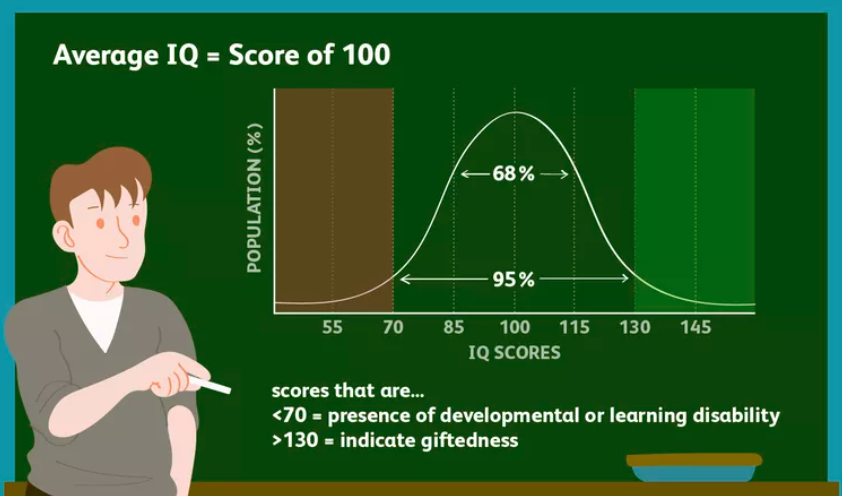 Average IQ = Score of 100

POPULATION (%)

68%

95%

55 70 85 100 115 130 145

IQ SCORES

scores that are...
<70 = presence of developmental or learning disability
>130 = indicate giftedness